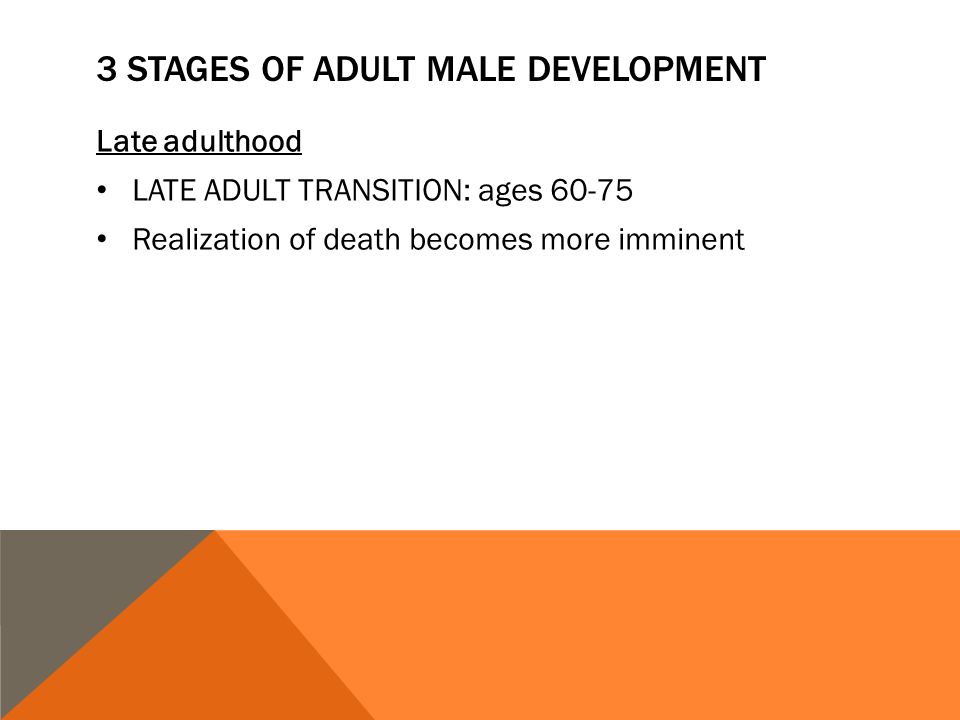 3 STAGES OF ADULT MALE DEVELOPMENT

Late adulthood

• LATE ADULT TRANSITION: ages 60-75
• Realization of death becomes more imminent